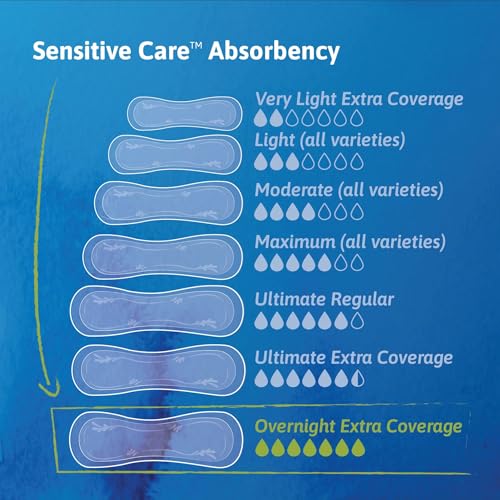 Sensitive Care™ Absorbency

Very Light Extra Coverage

Light (all varieties)

Moderate (all varieties)

Maximum (all varieties)

Ultimate Regular

Ultimate Extra Coverage

Overnight Extra Coverage